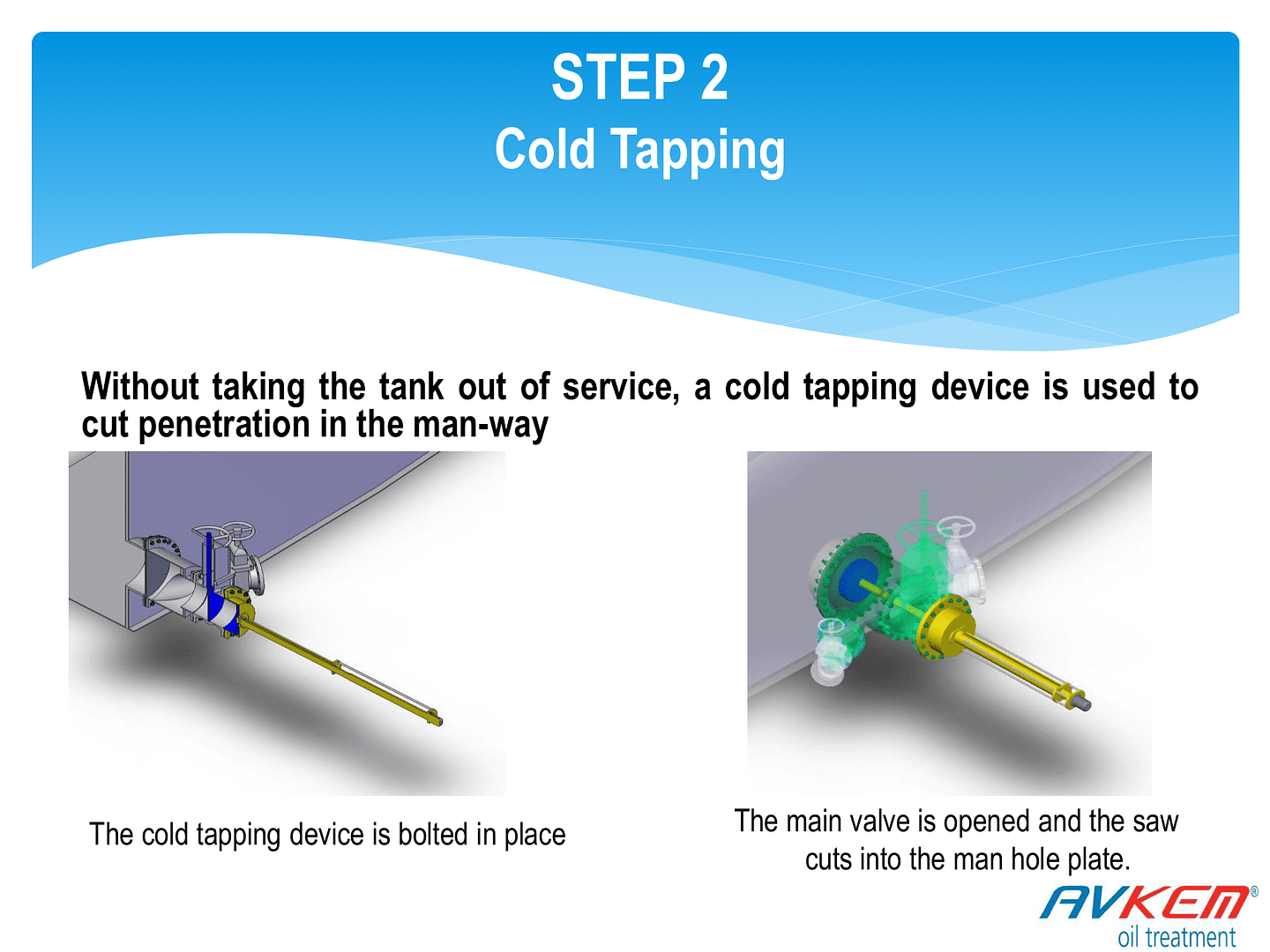 STEP 2
Cold Tapping

Without taking the tank out of service, a cold tapping device is used to cut penetration in the man-way

The cold tapping device is bolted in place

The main valve is opened and the saw cuts into the man hole plate.

AVKEM®
oil treatment